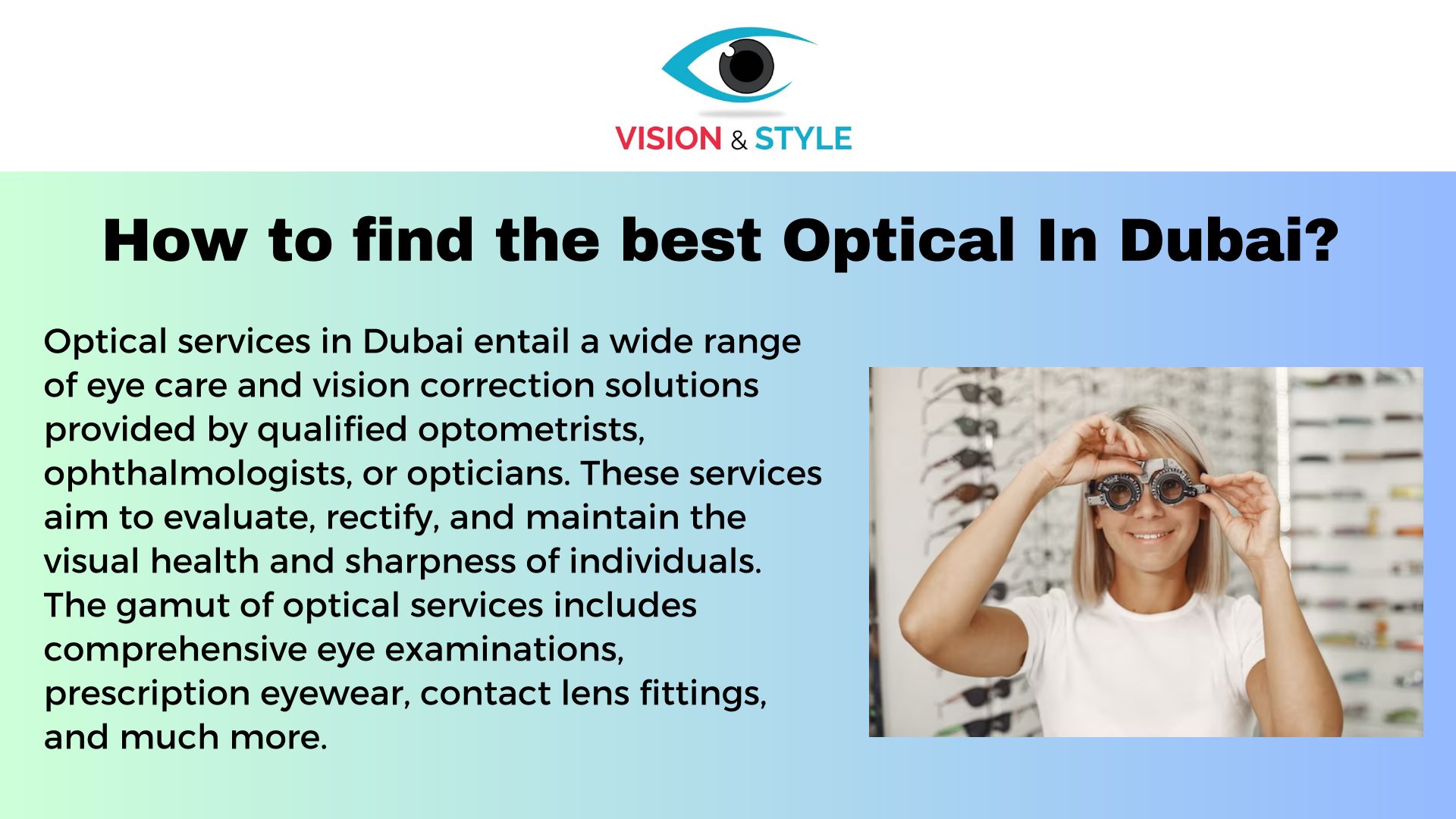 VISION & STYLE

How to find the best Optical In Dubai?

Optical services in Dubai entail a wide range of eye care and vision correction solutions provided by qualified optometrists, ophthalmologists, or opticians. These services aim to evaluate, rectify, and maintain the visual health and sharpness of individuals. The gamut of optical services includes comprehensive eye examinations, prescription eyewear, contact lens fittings, and much more.